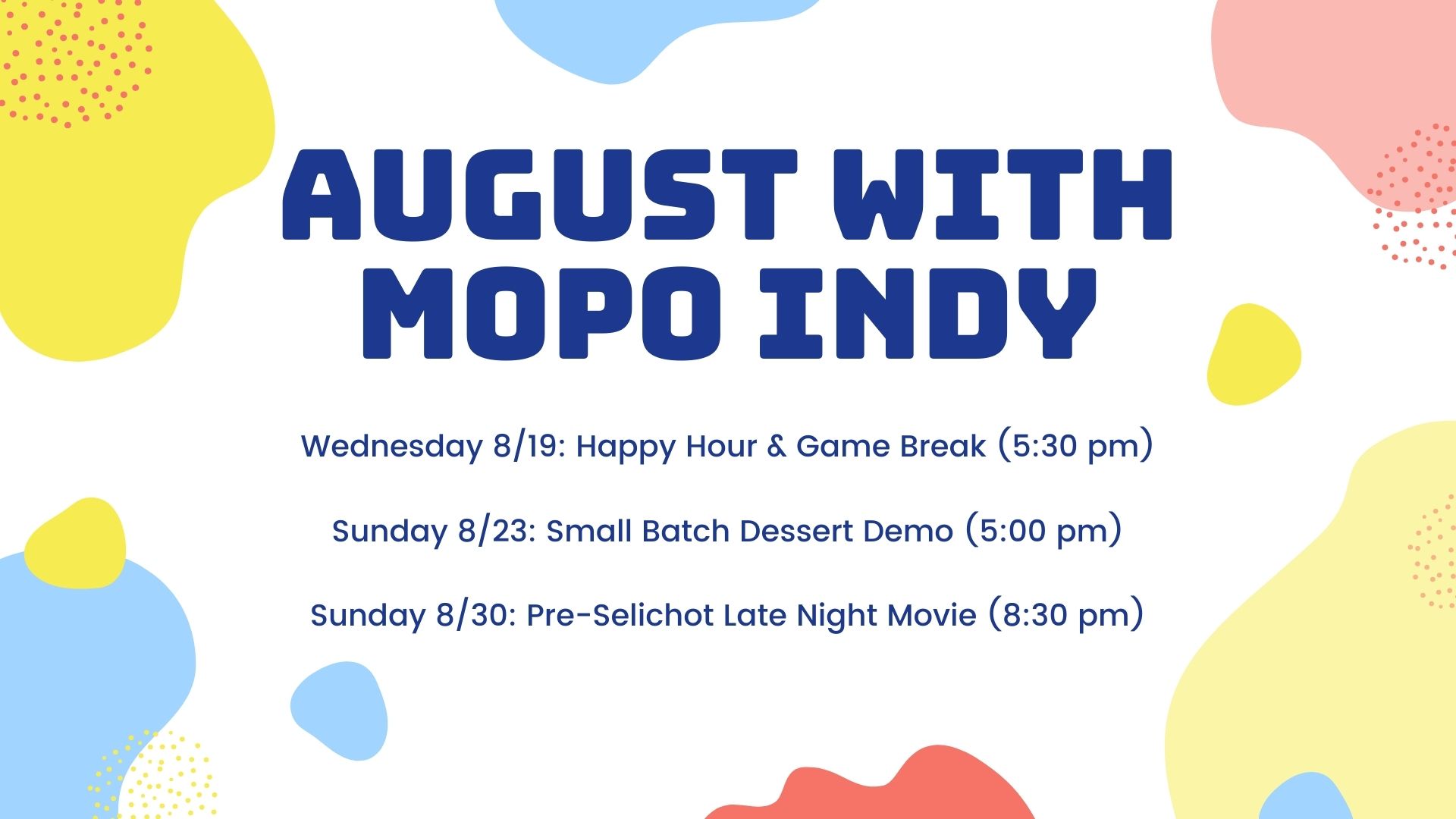 AUGUST WITH MOPO INDY

Wednesday 8/19: Happy Hour & Game Break (5:30 pm)

Sunday 8/23: Small Batch Dessert Demo (5:00 pm)

Sunday 8/30: Pre-Selichot Late Night Movie (8:30 pm)